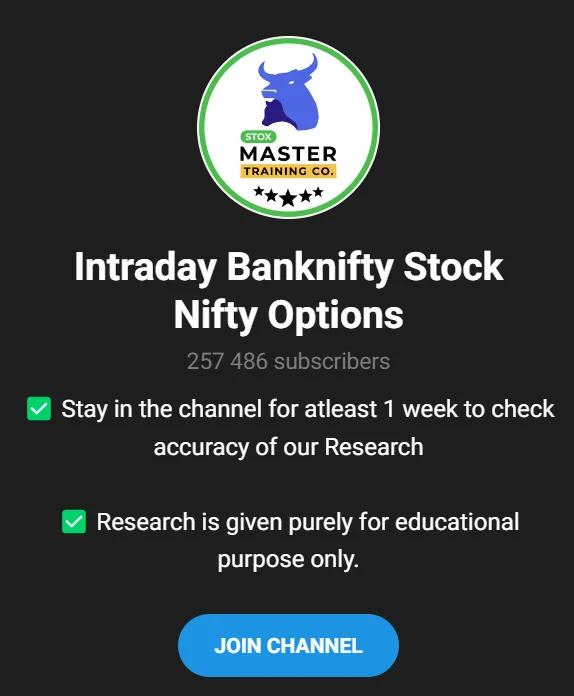 STOX
MASTER
TRAINING CO.

Intraday Banknifty Stock Nifty Options

257 486 subscribers

✅ Stay in the channel for atleast 1 week to check accuracy of our Research

✅ Research is given purely for educational purpose only.

JOIN CHANNEL